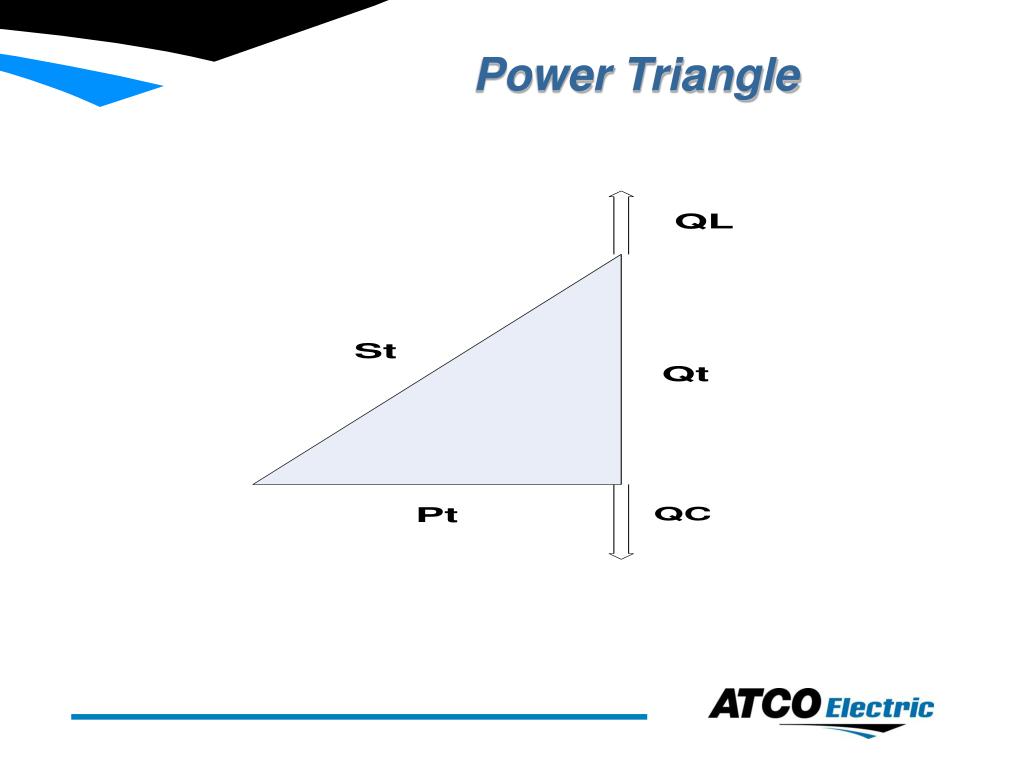 Power Triangle

QL

St

Qt

Pt

QC

ATCO Electric